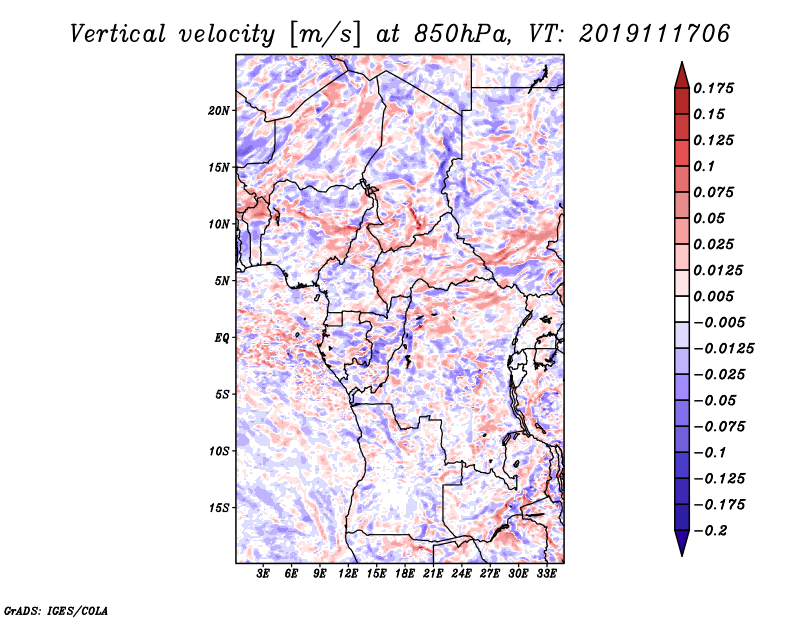 Vertical velocity [m/s] at 850hPa, VT: 2019111706

20N
15N
10N
5N
EQ
5S
10S
15S

3E 6E 9E 12E 15E 18E 21E 24E 27E 30E 33E

0.175
0.15
0.125
0.1
0.075
0.05
0.025
0.0125
0.005
−0.005
−0.0125
−0.025
−0.05
−0.075
−0.1
−0.125
−0.175
−0.2

GrADS: IGES/COLA